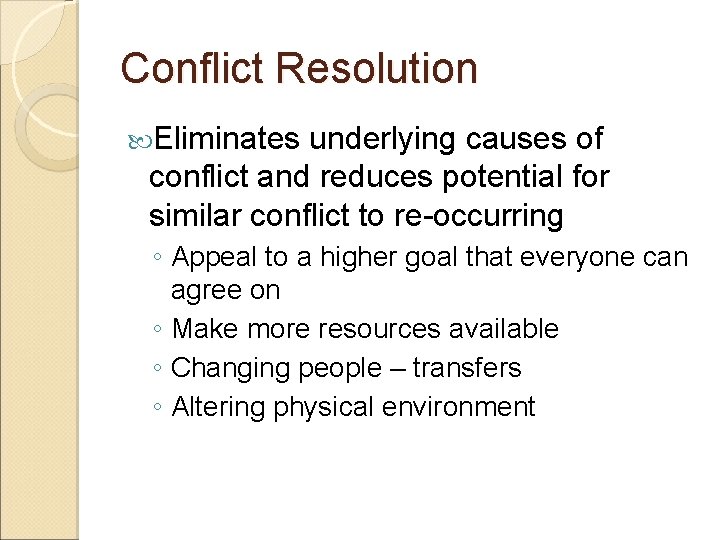 Conflict Resolution

Eliminates underlying causes of conflict and reduces potential for similar conflict to re-occurring

◦ Appeal to a higher goal that everyone can agree on
◦ Make more resources available
◦ Changing people – transfers
◦ Altering physical environment